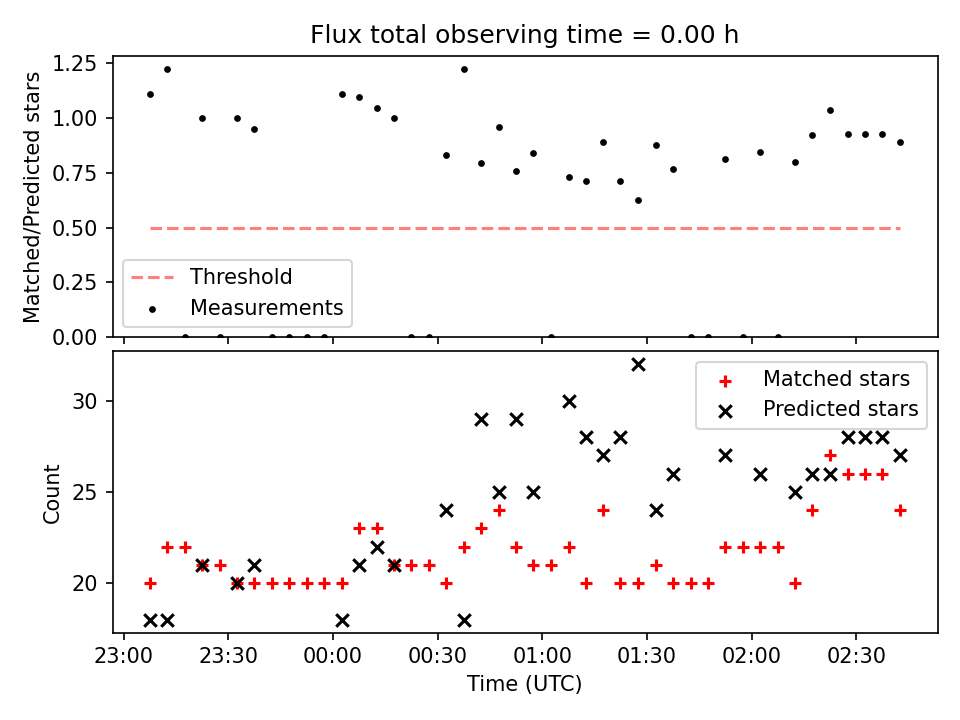 Flux total observing time = 0.00 h

Matched/Predicted stars

1.25
1.00
0.75
0.50
0.25
0.00

Threshold
Measurements

Count

30
25
20

Matched stars
Predicted stars

23:00 23:30 00:00 00:30 01:00 01:30 02:00 02:30

Time (UTC)